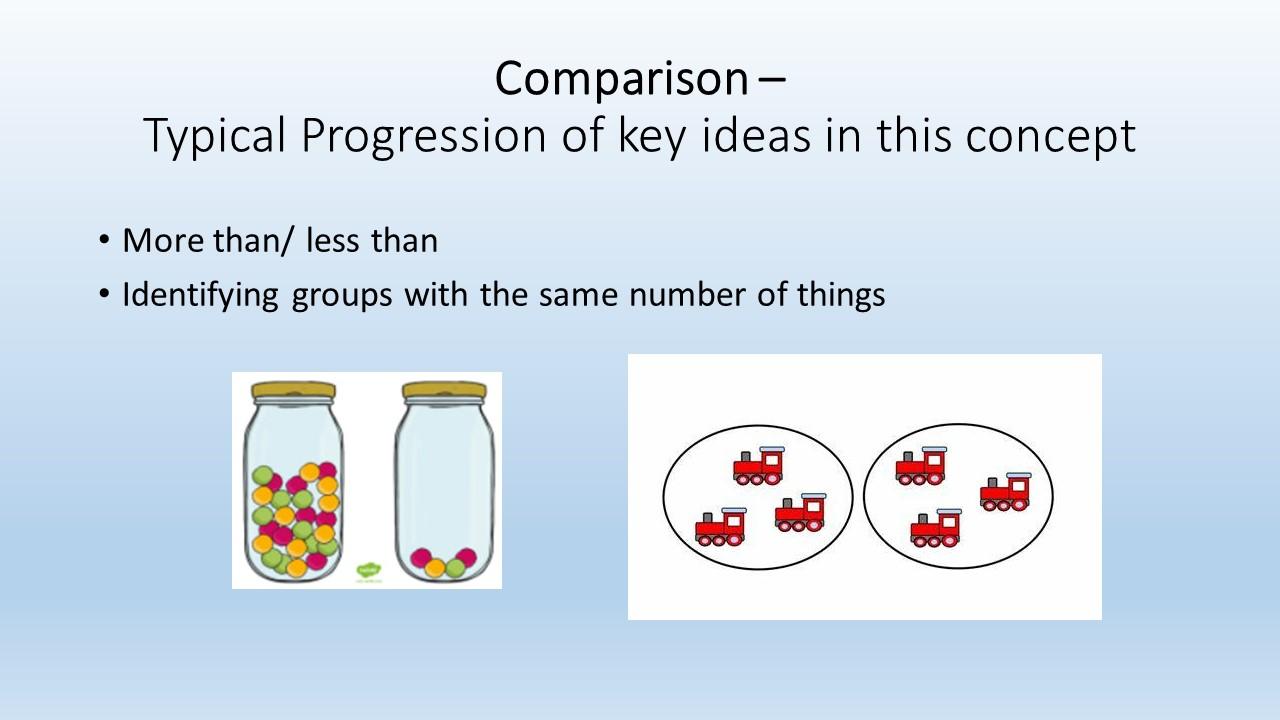 Comparison –
Typical Progression of key ideas in this concept

• More than/ less than
• Identifying groups with the same number of things